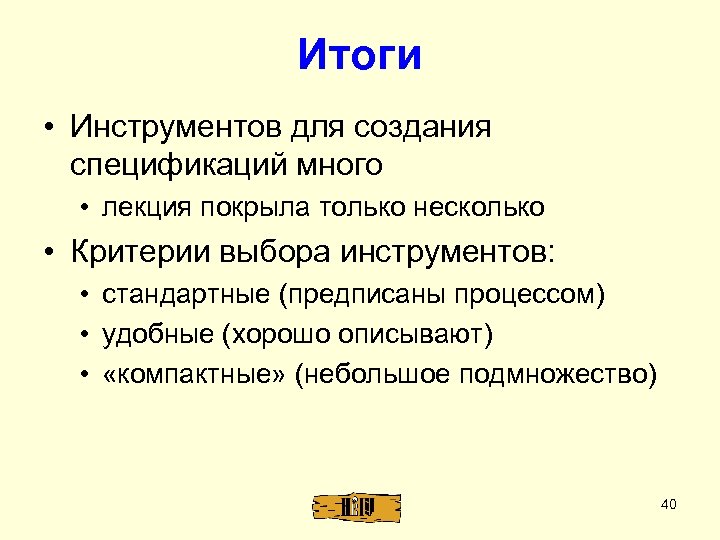 Итоги

• Инструментов для создания спецификаций много

• лекция покрыла только несколько

• Критерии выбора инструментов:

• стандартные (предписаны процессом)

• удобные (хорошо описывают)

• «компактные» (небольшое подмножество)

40